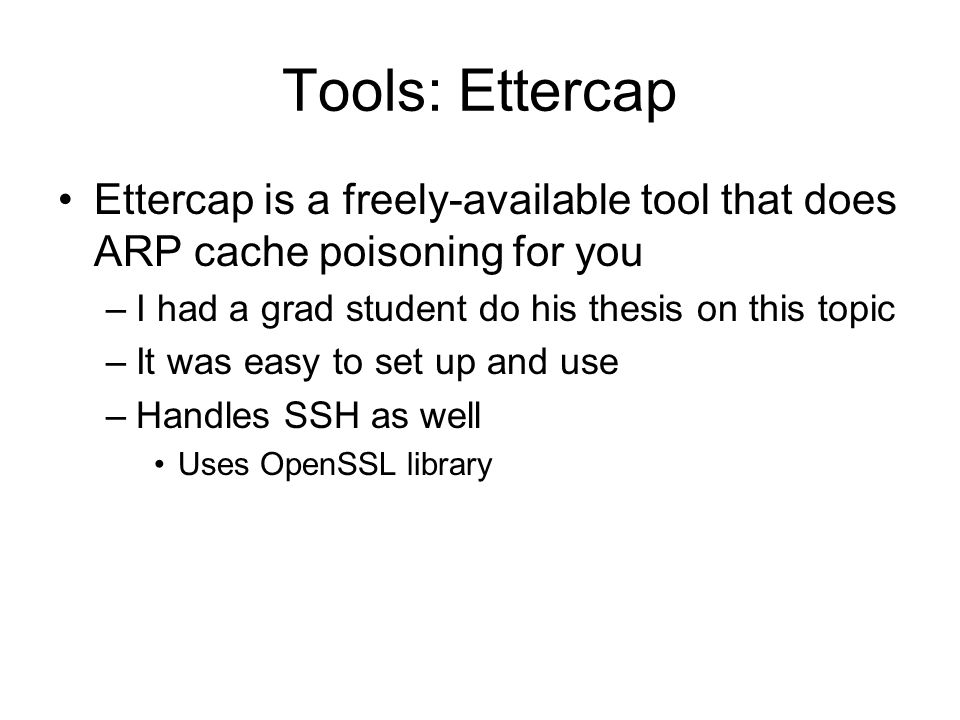 Tools: Ettercap

• Ettercap is a freely-available tool that does ARP cache poisoning for you
– I had a grad student do his thesis on this topic
– It was easy to set up and use
– Handles SSH as well
• Uses OpenSSL library